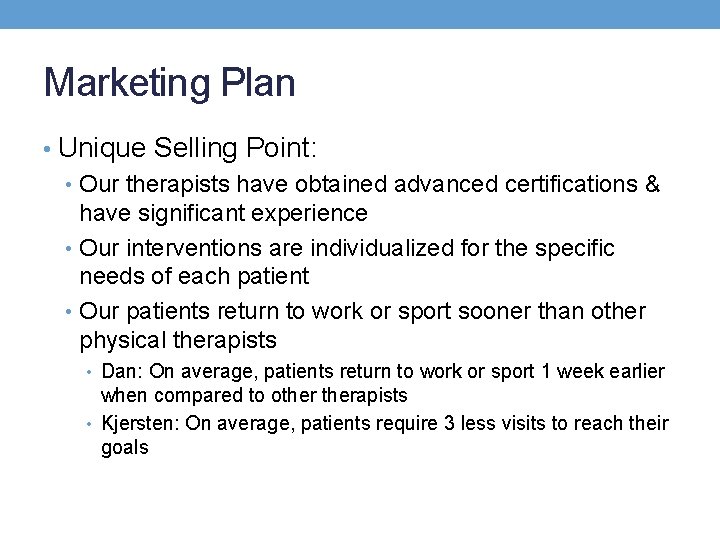 Marketing Plan

• Unique Selling Point:

• Our therapists have obtained advanced certifications & have significant experience

• Our interventions are individualized for the specific needs of each patient

• Our patients return to work or sport sooner than other physical therapists

• Dan: On average, patients return to work or sport 1 week earlier when compared to other therapists

• Kjersten: On average, patients require 3 less visits to reach their goals